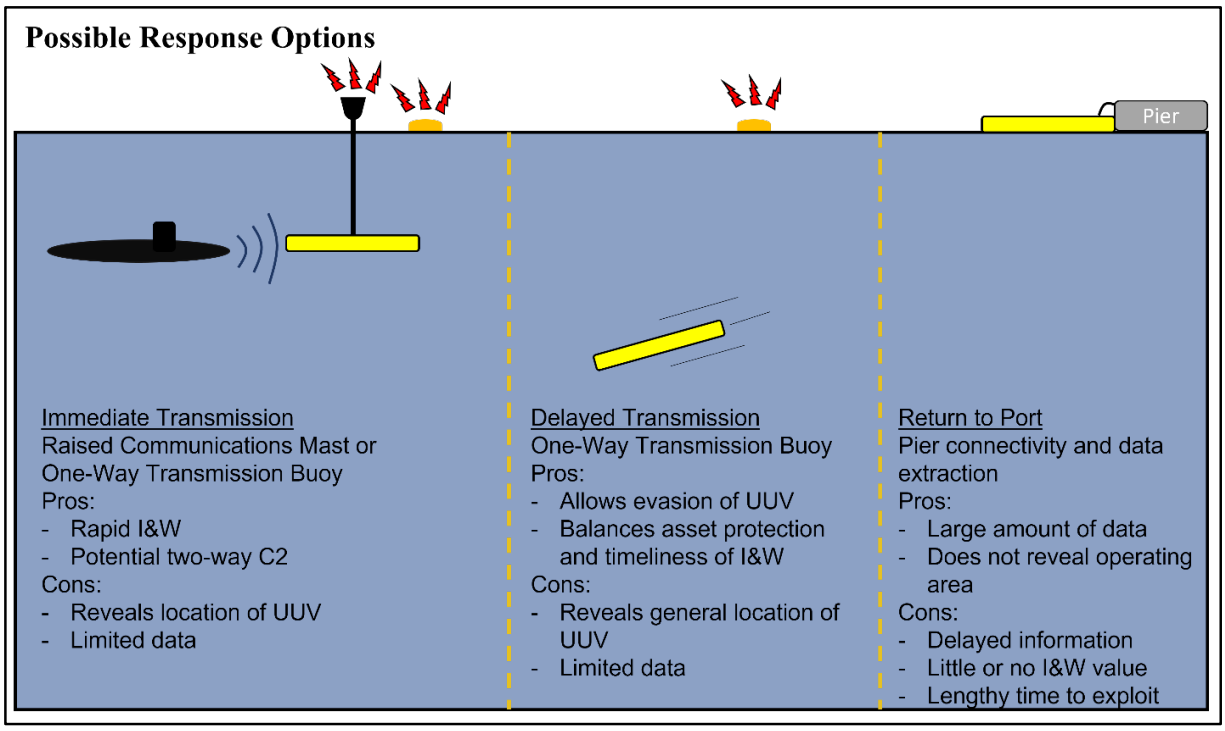 Possible Response Options

Pier

Immediate Transmission
Raised Communications Mast or One-Way Transmission Buoy
Pros:
- Rapid I&W
- Potential two-way C2
Cons:
- Reveals location of UUV
- Limited data

Delayed Transmission
One-Way Transmission Buoy
Pros:
- Allows evasion of UUV
- Balances asset protection and timeliness of I&W
Cons:
- Reveals general location of UUV
- Limited data

Return to Port
Pier connectivity and data extraction
Pros:
- Large amount of data
- Does not reveal operating area
Cons:
- Delayed information
- Little or no I&W value
- Lengthy time to exploit